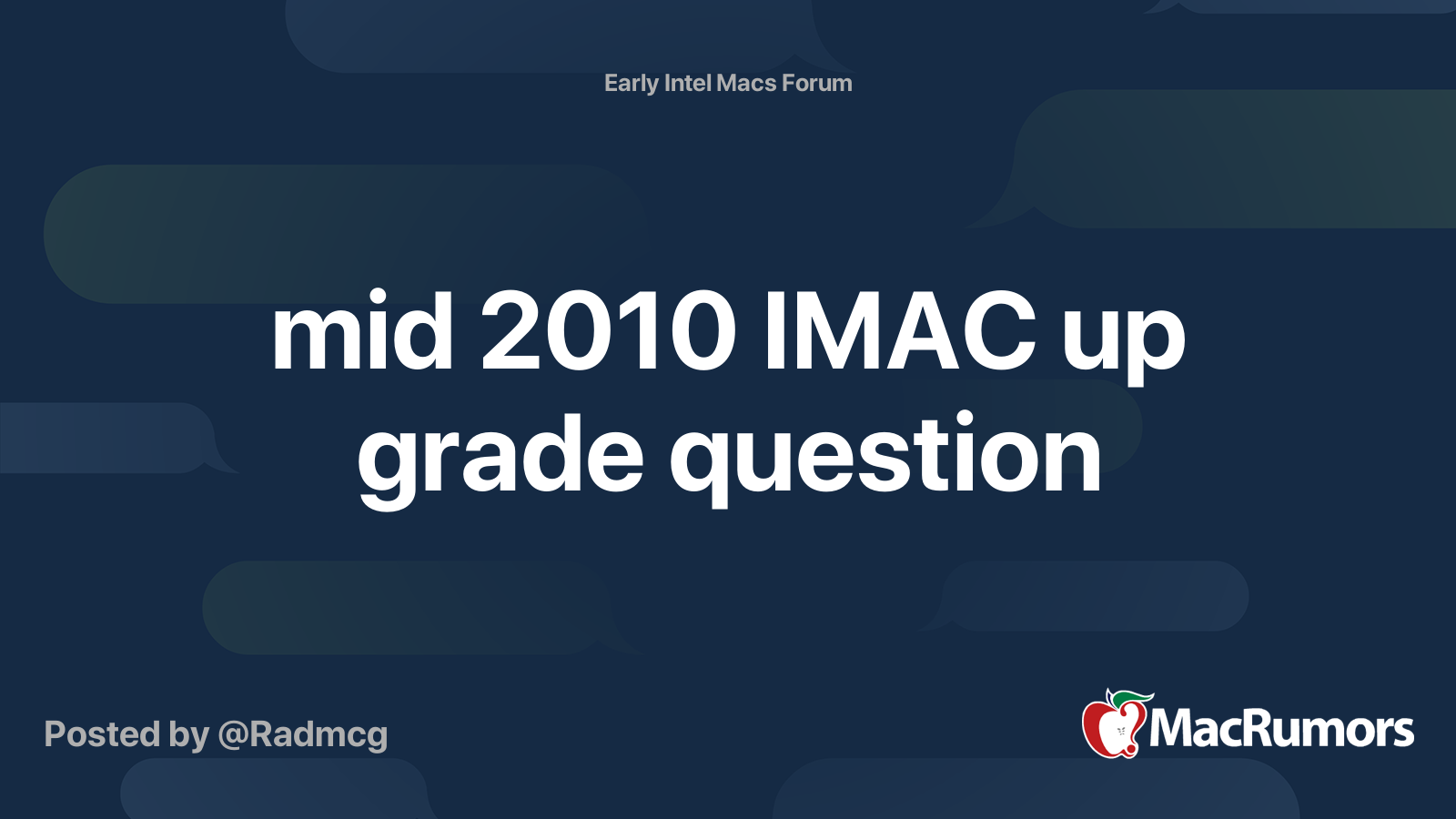 Early Intel Macs Forum

mid 2010 IMAC up grade question

Posted by @Radmcg

MacRumors